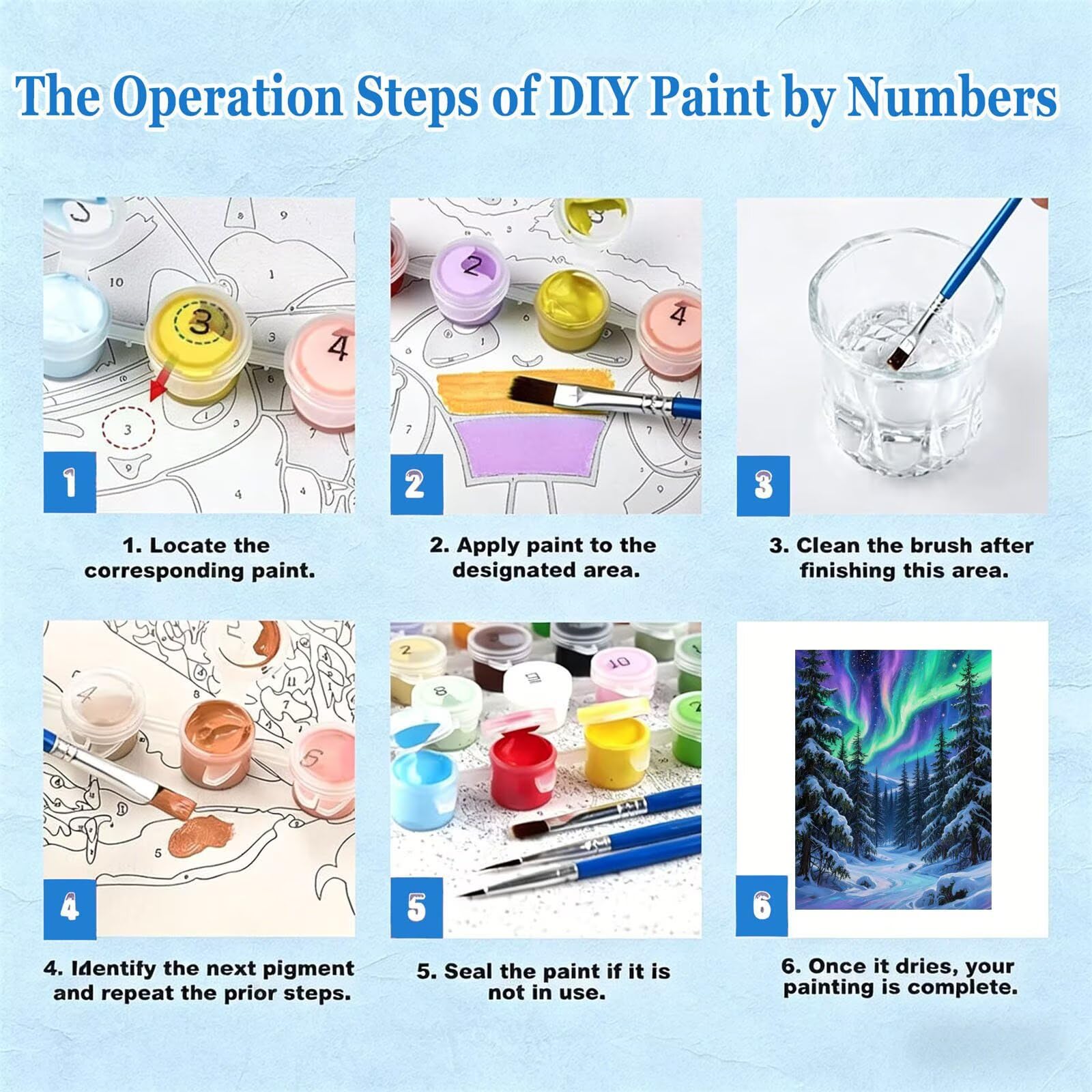 The Operation Steps of DIY Paint by Numbers

1

1. Locate the corresponding paint.

2

2. Apply paint to the designated area.

3

3. Clean the brush after finishing this area.

4

4. Identify the next pigment and repeat the prior steps.

5

5. Seal the paint if it is not in use.

6

6. Once it dries, your painting is complete.